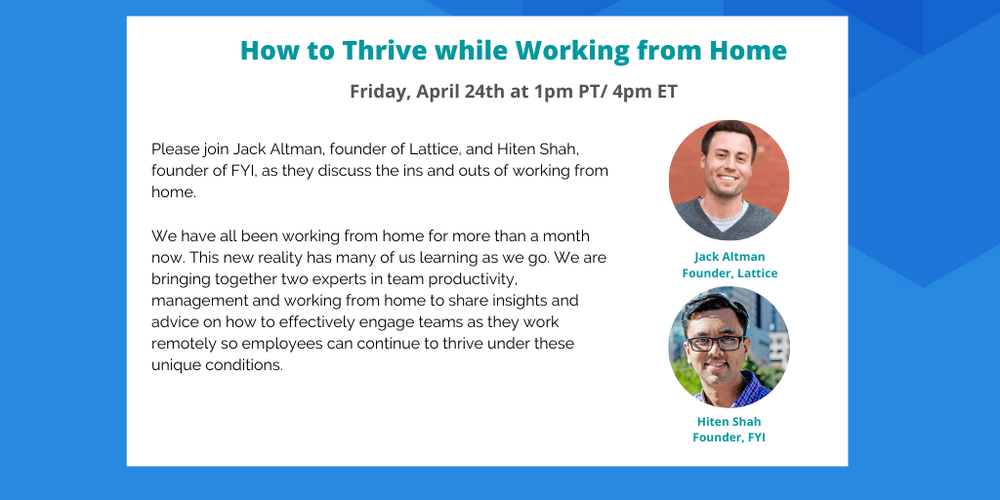 How to Thrive while Working from Home

Friday, April 24th at 1pm PT/ 4pm ET

Please join Jack Altman, founder of Lattice, and Hiten Shah, founder of FYI, as they discuss the ins and outs of working from home.

We have all been working from home for more than a month now. This new reality has many of us learning as we go. We are bringing together two experts in team productivity, management and working from home to share insights and advice on how to effectively engage teams as they work remotely so employees can continue to thrive under these unique conditions.

Jack Altman
Founder, Lattice

Hiten Shah
Founder, FYI